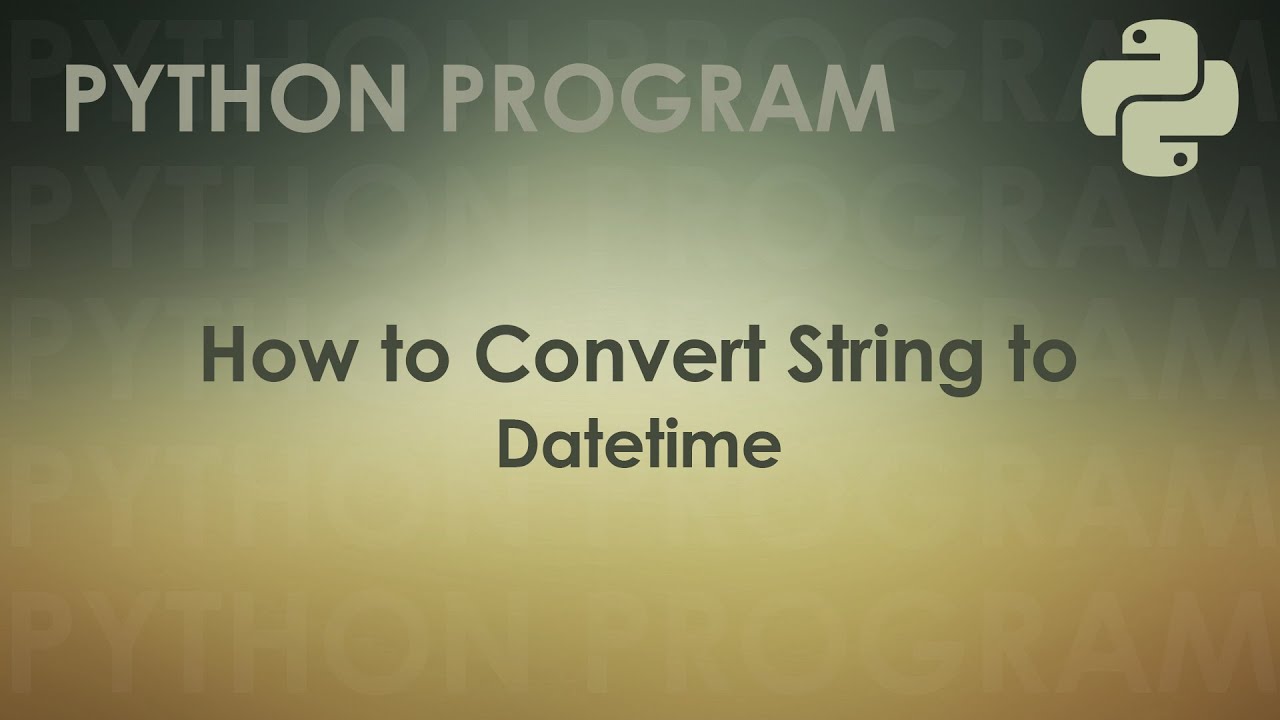 PYTHON PROGRAM

How to Convert String to Datetime